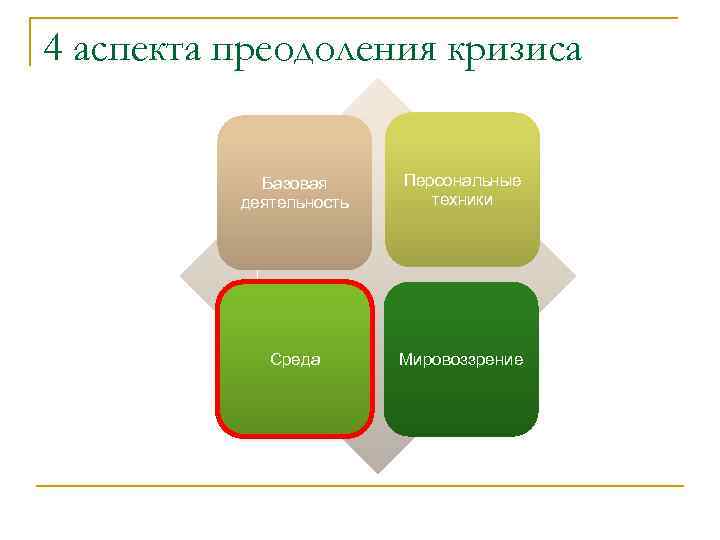 4 аспекта преодоления кризиса

Базовая деятельность

Персональные техники

Среда

Мировоззрение